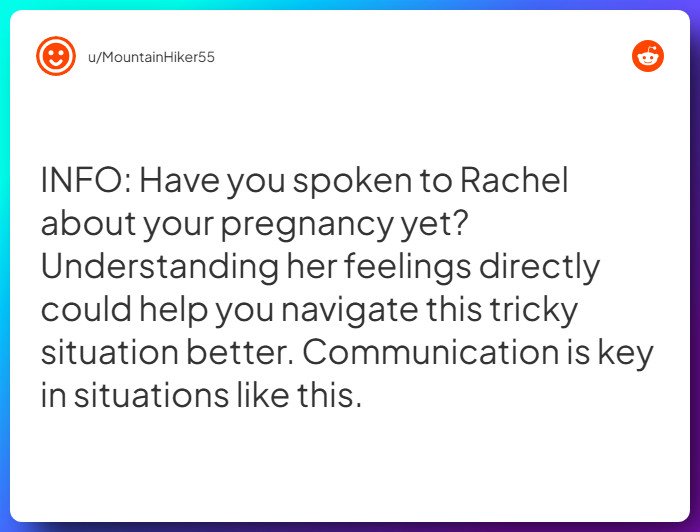 u/MountainHiker55

INFO: Have you spoken to Rachel about your pregnancy yet? Understanding her feelings directly could help you navigate this tricky situation better. Communication is key in situations like this.